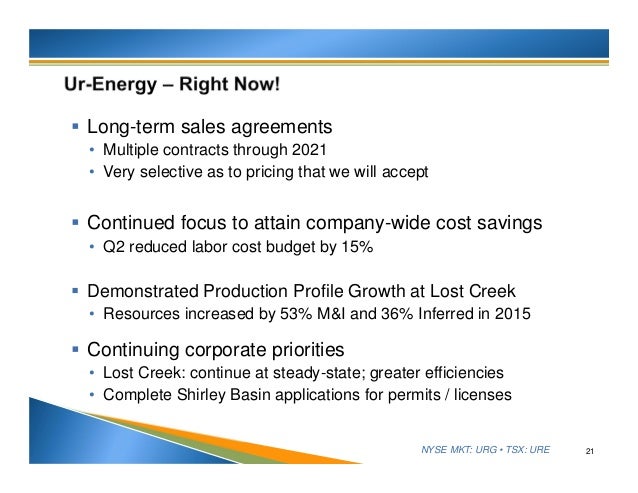 Ur-Energy – Right Now!

▪ Long-term sales agreements
• Multiple contracts through 2021
• Very selective as to pricing that we will accept

▪ Continued focus to attain company-wide cost savings
• Q2 reduced labor cost budget by 15%

▪ Demonstrated Production Profile Growth at Lost Creek
• Resources increased by 53% M&I and 36% Inferred in 2015

▪ Continuing corporate priorities
• Lost Creek: continue at steady-state; greater efficiencies
• Complete Shirley Basin applications for permits / licenses

NYSE MKT: URG • TSX: URE

21